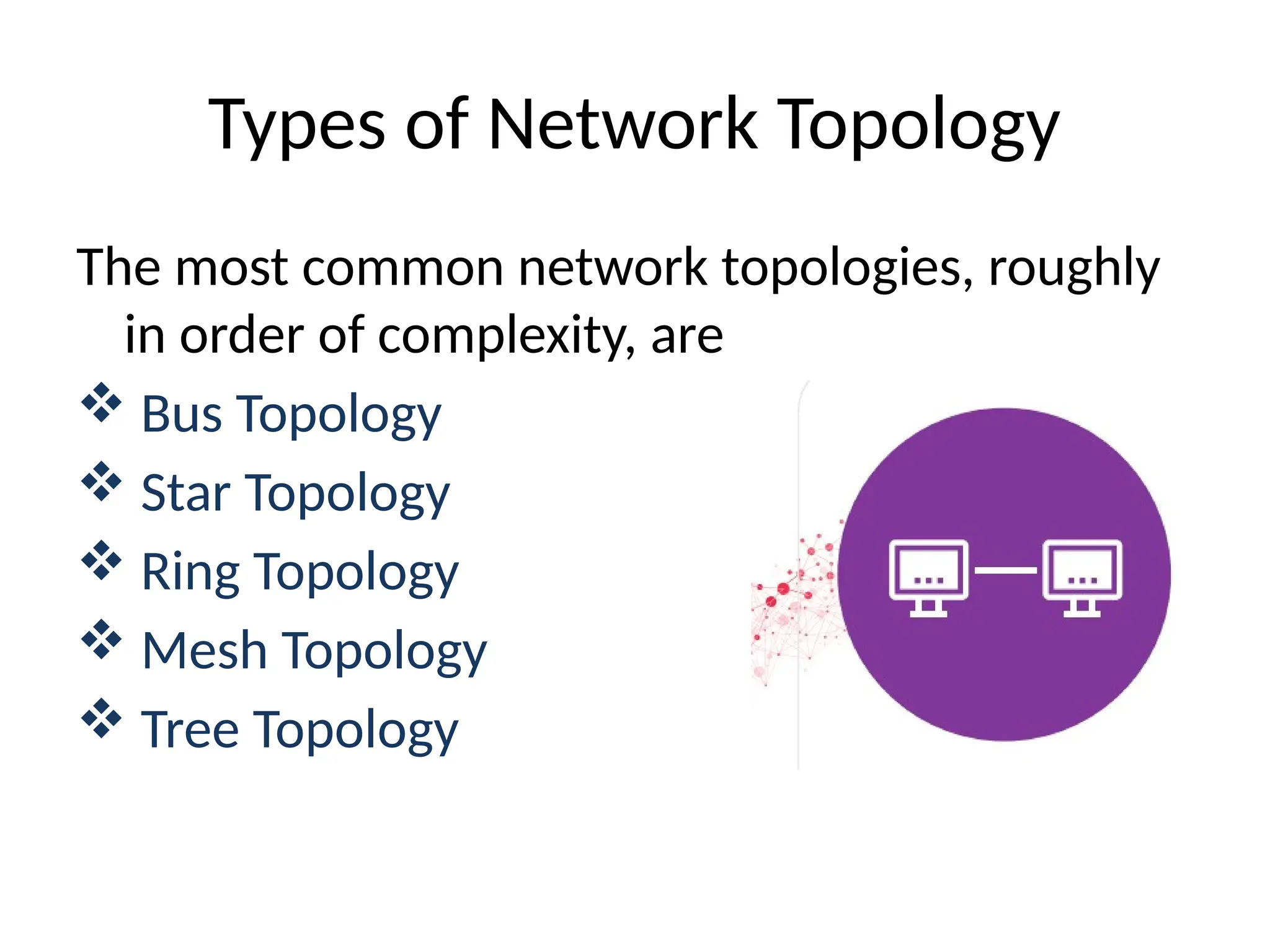 Types of Network Topology

The most common network topologies, roughly in order of complexity, are

❖ Bus Topology
❖ Star Topology
❖ Ring Topology
❖ Mesh Topology
❖ Tree Topology